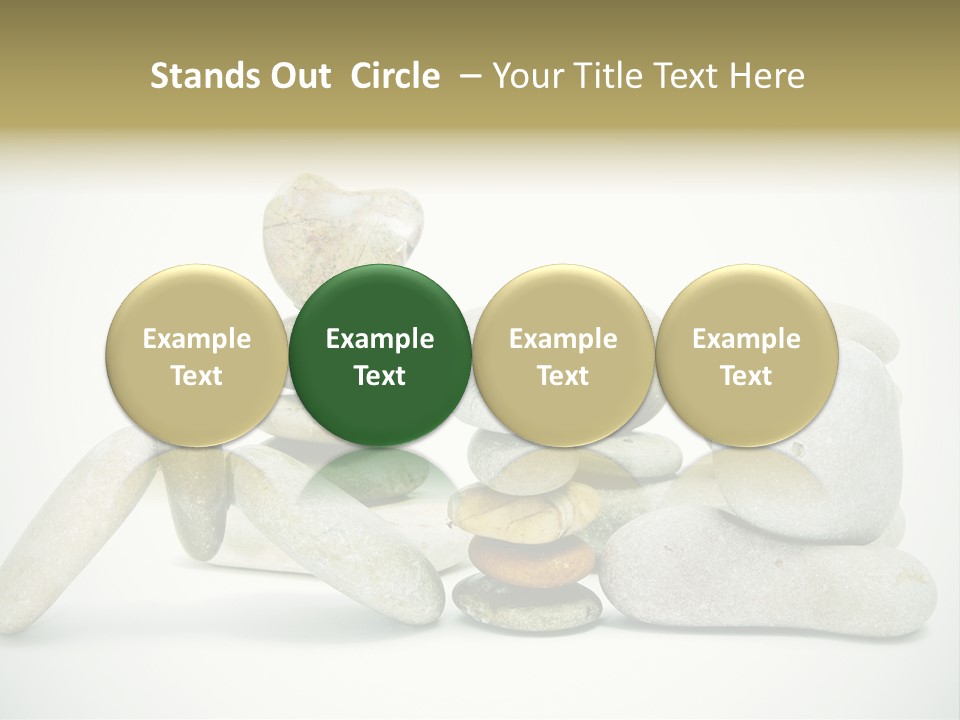 Stands Out  Circle  – Your Title Text Here

Example Text

Example Text

Example Text

Example Text